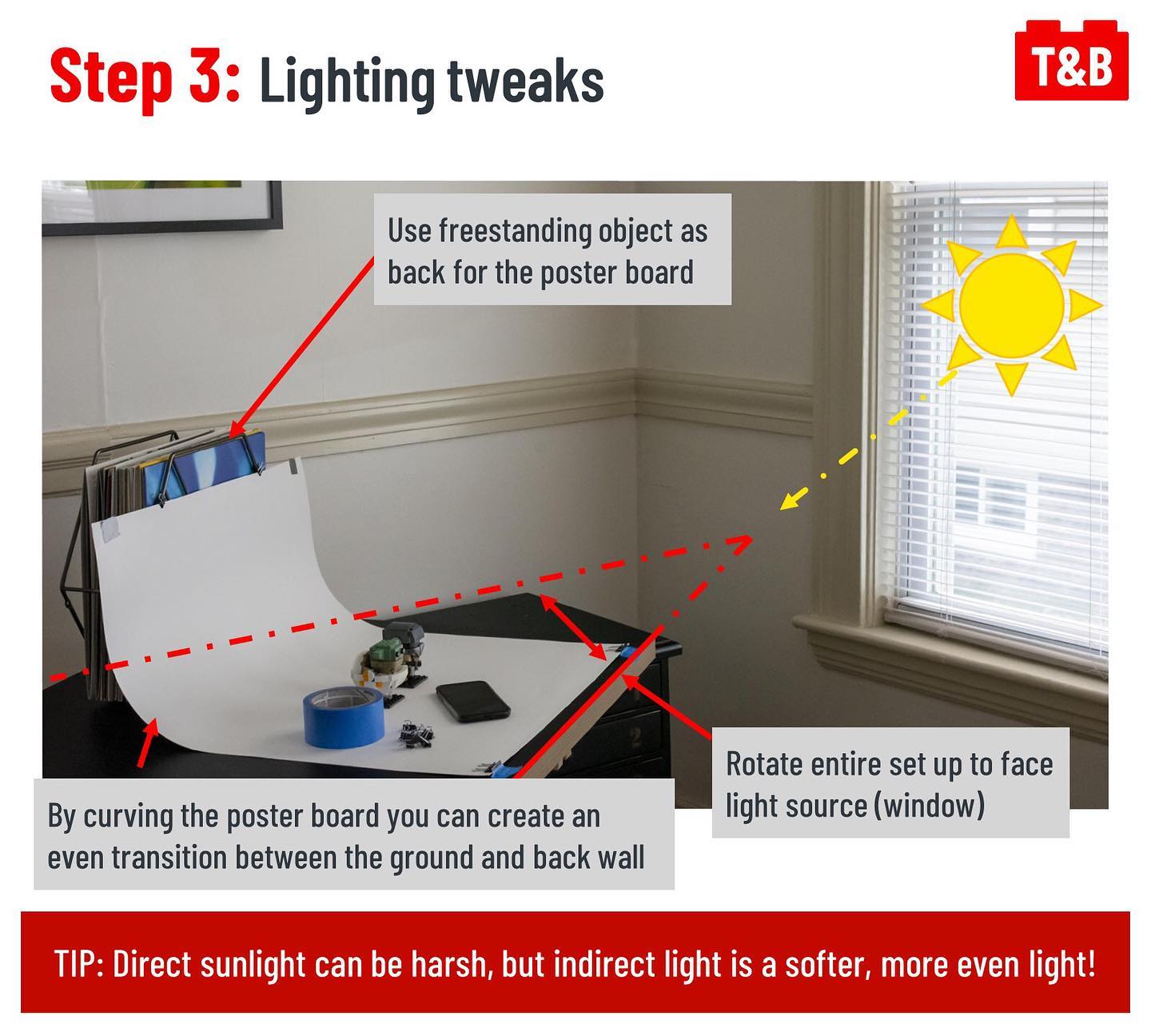 Step 3: Lighting tweaks

T&B

Use freestanding object as back for the poster board

Rotate entire set up to face light source (window)

By curving the poster board you can create an even transition between the ground and back wall

TIP: Direct sunlight can be harsh, but indirect light is a softer, more even light!